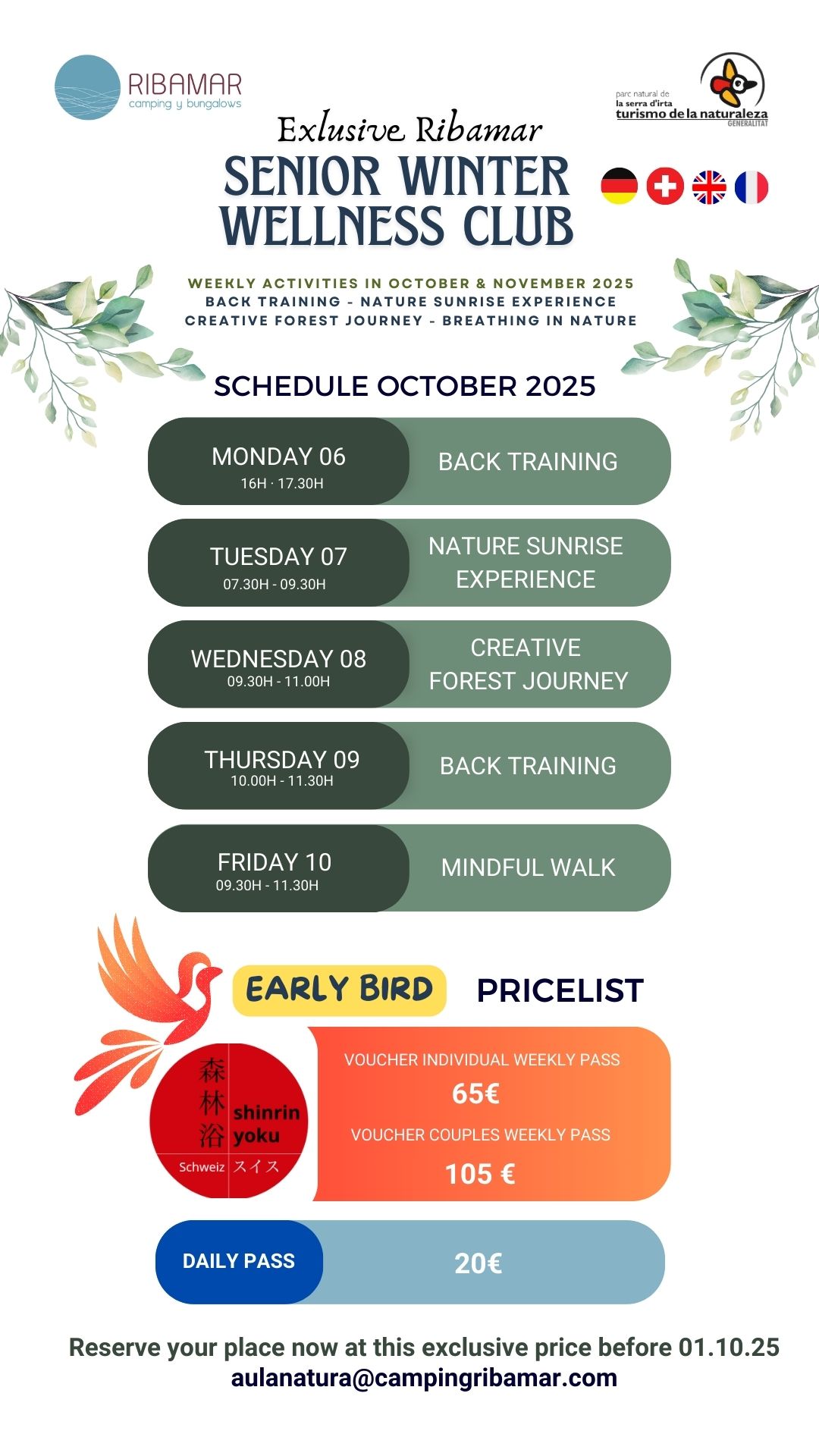 RIBAMAR
camping y bungalows

parc natural de
la serra d'irta
turismo de la naturaleza
GENERALITAT

Exlusive Ribamar
SENIOR WINTER WELLNESS CLUB

WEEKLY ACTIVITIES IN OCTOBER & NOVEMBER 2025
BACK TRAINING - NATURE SUNRISE EXPERIENCE
CREATIVE FOREST JOURNEY - BREATHING IN NATURE

SCHEDULE OCTOBER 2025

MONDAY 06
16H · 17.30H
BACK TRAINING

TUESDAY 07
07.30H - 09.30H
NATURE SUNRISE EXPERIENCE

WEDNESDAY 08
09.30H - 11.00H
CREATIVE FOREST JOURNEY

THURSDAY 09
10.00H - 11.30H
BACK TRAINING

FRIDAY 10
09.30H - 11.30H
MINDFUL WALK

EARLY BIRD PRICELIST

森林浴 shinrin yoku
Schweiz スイス

VOUCHER INDIVIDUAL WEEKLY PASS
65€
VOUCHER COUPLES WEEKLY PASS
105 €

DAILY PASS
20€

Reserve your place now at this exclusive price before 01.10.25
aulanatura@campingribamar.com